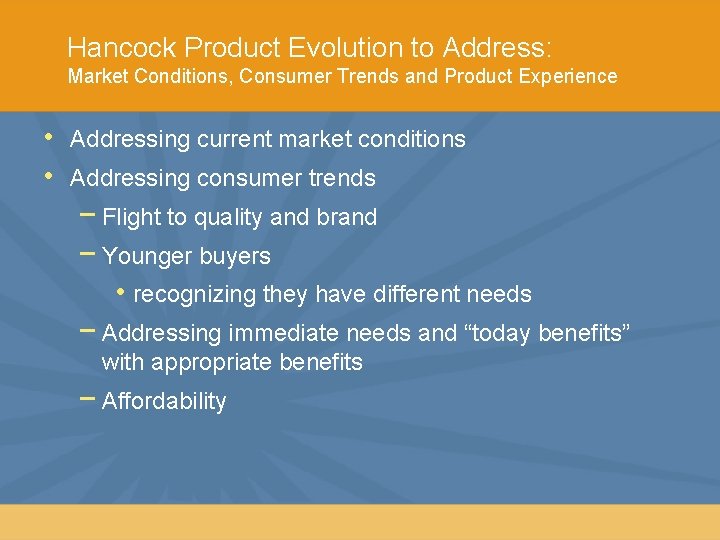 Hancock Product Evolution to Address:
Market Conditions, Consumer Trends and Product Experience

• Addressing current market conditions
• Addressing consumer trends
  – Flight to quality and brand
  – Younger buyers
    • recognizing they have different needs
  – Addressing immediate needs and “today benefits” with appropriate benefits
  – Affordability